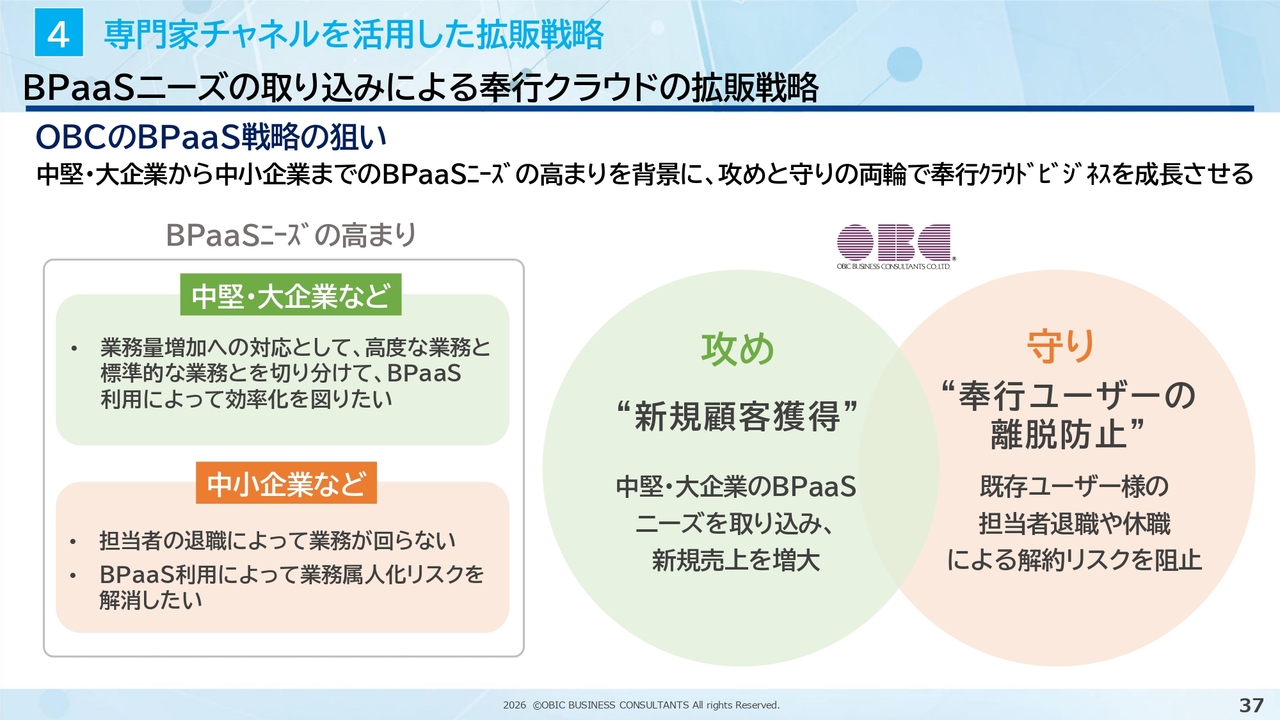 4 専門家チャネルを活用した拡販戦略

BPaaSニーズの取り込みによる奉行クラウドの拡販戦略

OBCのBPaaS戦略の狙い

中堅・大企業から中小企業までのBPaaSﾆｰｽﾞの高まりを背景に、攻めと守りの両輪で奉行ｸﾗｳﾄﾞﾋﾞｼﾞﾈｽを成長させる

BPaaSﾆｰｽﾞの高まり

中堅・大企業など

• 業務量増加への対応として、高度な業務と標準的な業務とを切り分けて、BPaaS利用によって効率化を図りたい

中小企業など

• 担当者の退職によって業務が回らない
• BPaaS利用によって業務属人化リスクを解消したい

OBC
OBIC BUSINESS CONSULTANTS CO.,LTD.

攻め

“新規顧客獲得”

中堅・大企業のBPaaSニーズを取り込み、新規売上を増大

守り

“奉行ユーザーの離脱防止”

既存ユーザー様の担当者退職や休職による解約リスクを阻止

2026 ©OBIC BUSINESS CONSULTANTS All rights Reserved.

37